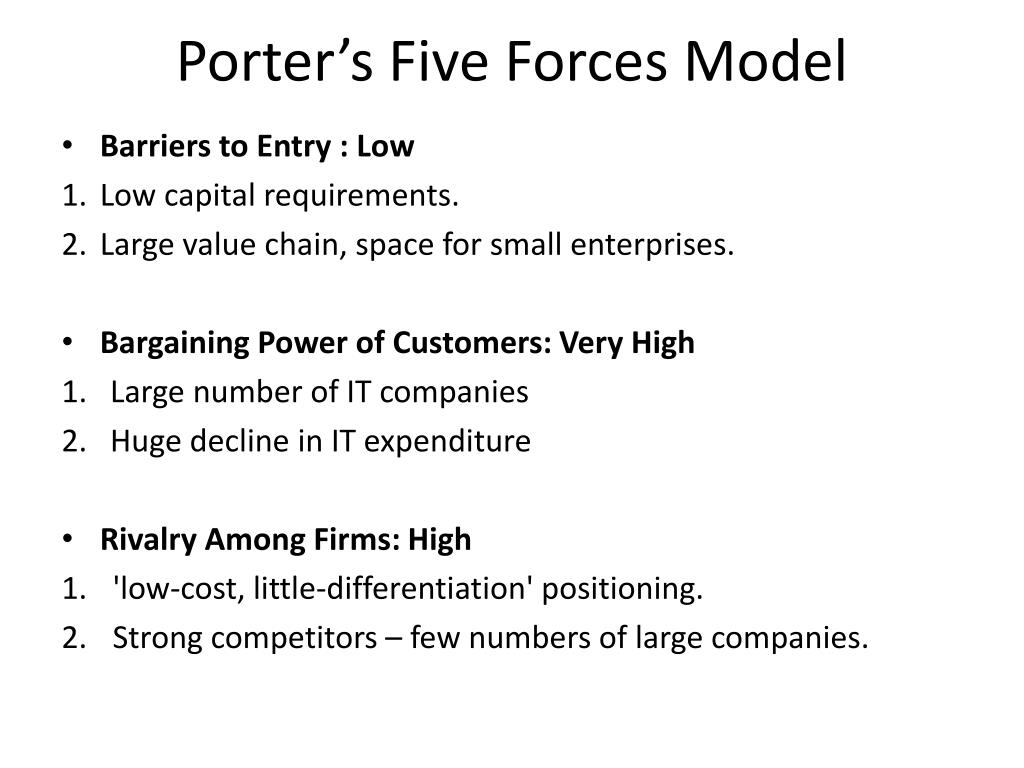 Porter’s Five Forces Model

• Barriers to Entry : Low
1. Low capital requirements.
2. Large value chain, space for small enterprises.

• Bargaining Power of Customers: Very High
1. Large number of IT companies
2. Huge decline in IT expenditure

• Rivalry Among Firms: High
1. 'low-cost, little-differentiation' positioning.
2. Strong competitors – few numbers of large companies.